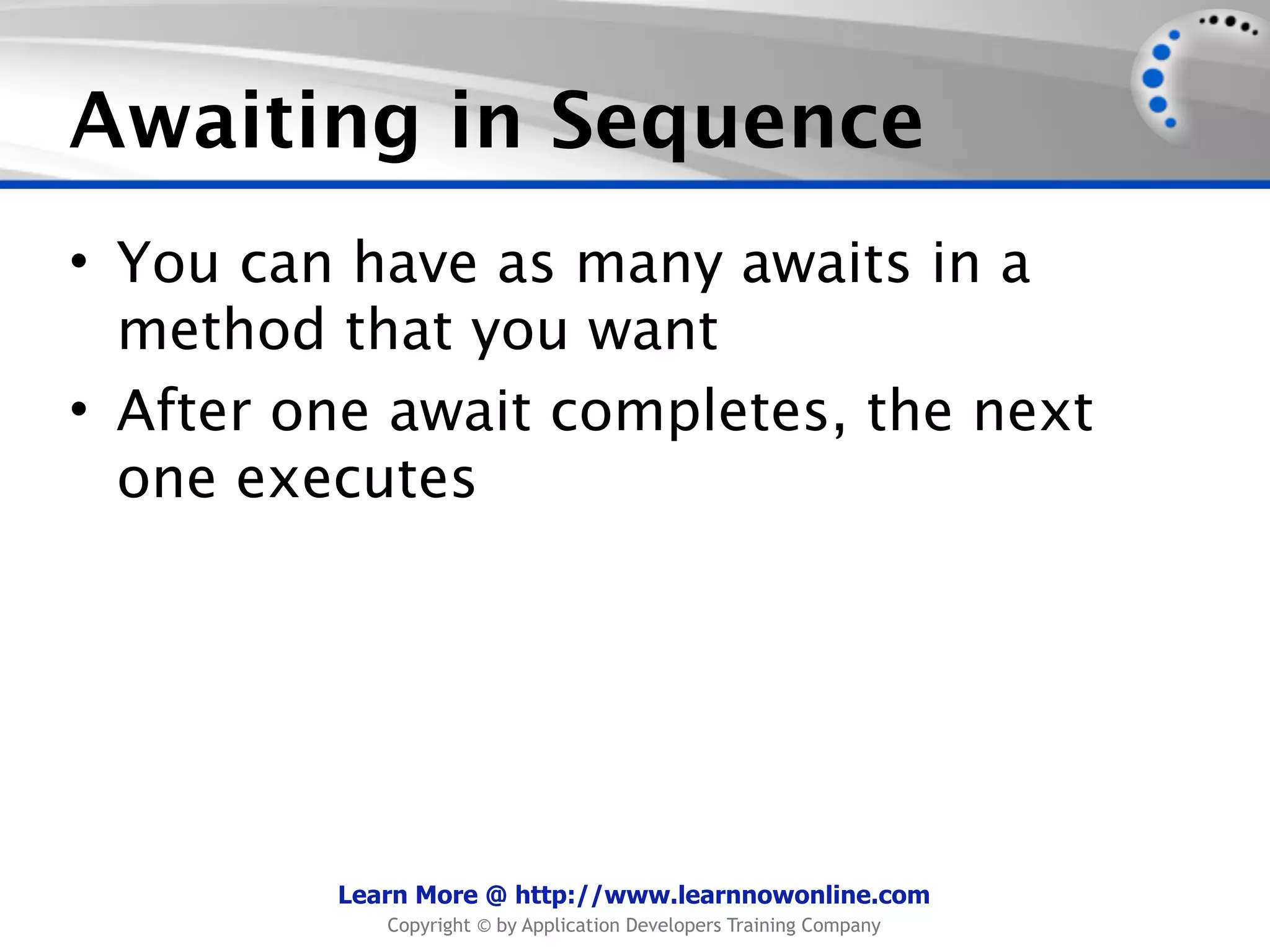 Awaiting in Sequence

• You can have as many awaits in a method that you want
• After one await completes, the next one executes

Learn More @ http://www.learnnowonline.com
Copyright © by Application Developers Training Company